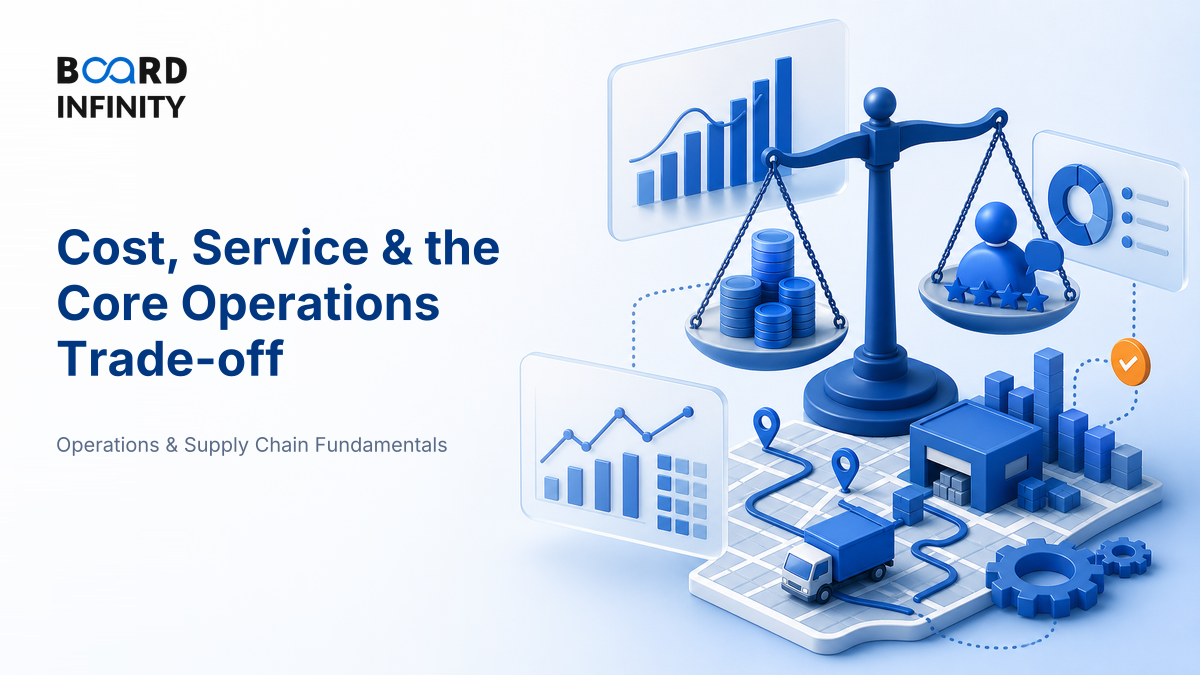 BOARD INFINITY

Cost, Service & the Core Operations Trade-off

Operations & Supply Chain Fundamentals